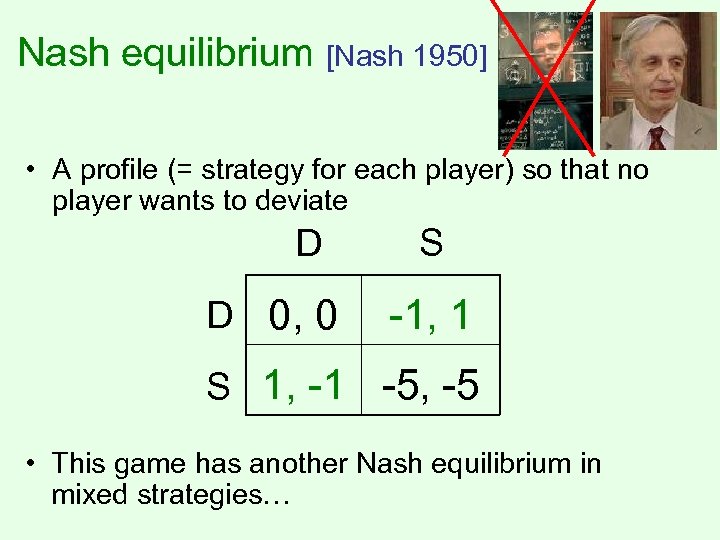 Nash equilibrium [Nash 1950]

• A profile (= strategy for each player) so that no player wants to deviate

| | D | S |
|---|---|---|
| D | 0, 0 | -1, 1 |
| S | 1, -1 | -5, -5 |

• This game has another Nash equilibrium in mixed strategies…